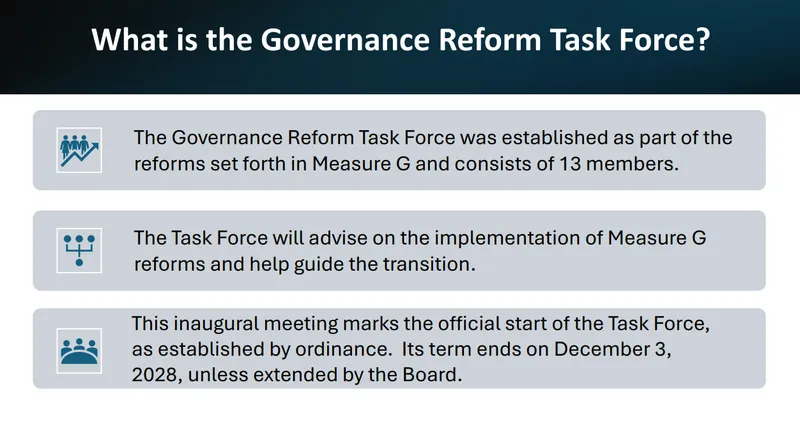 What is the Governance Reform Task Force?

The Governance Reform Task Force was established as part of the reforms set forth in Measure G and consists of 13 members.

The Task Force will advise on the implementation of Measure G reforms and help guide the transition.

This inaugural meeting marks the official start of the Task Force, as established by ordinance. Its term ends on December 3, 2028, unless extended by the Board.